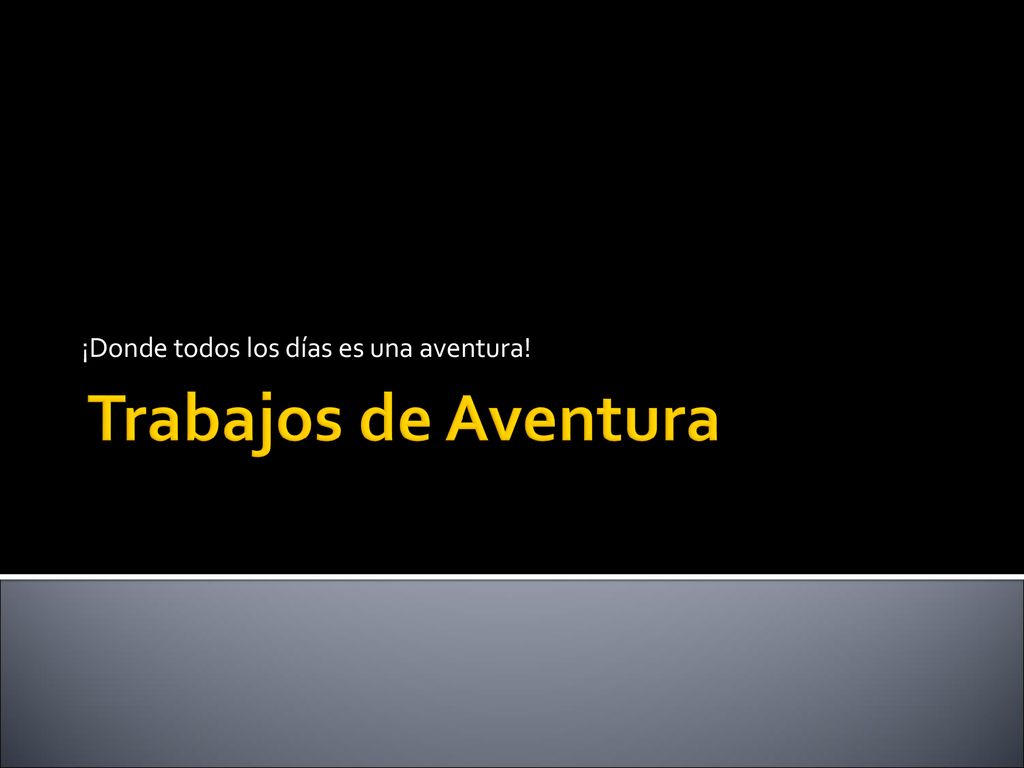 ¡Donde todos los días es una aventura!

Trabajos de Aventura